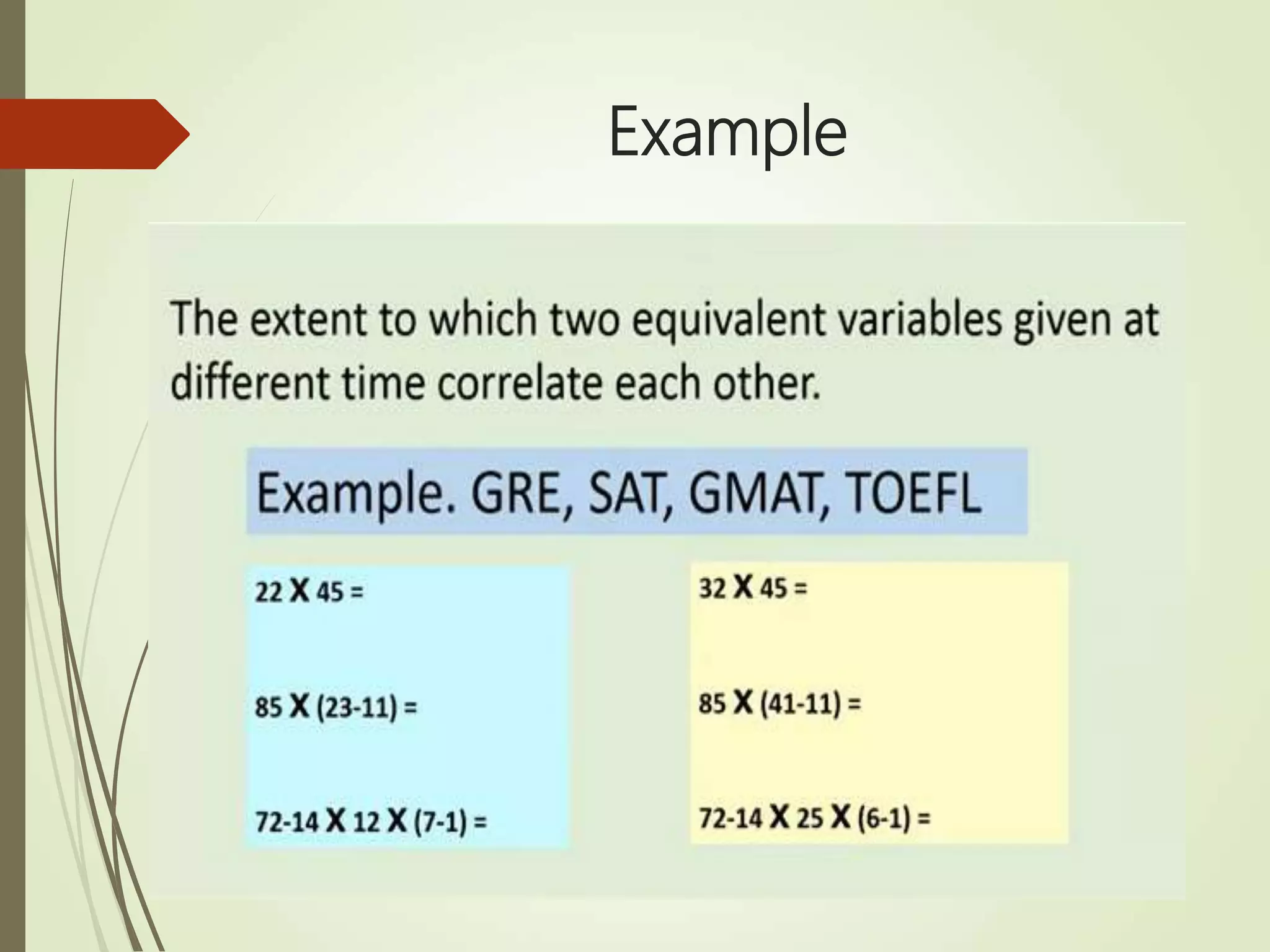 Example

The extent to which two equivalent variables given at different time correlate each other.

Example. GRE, SAT, GMAT, TOEFL

22 X 45 =

85 X (23-11) =

72-14 X 12 X (7-1) =

32 X 45 =

85 X (41-11) =

72-14 X 25 X (6-1) =